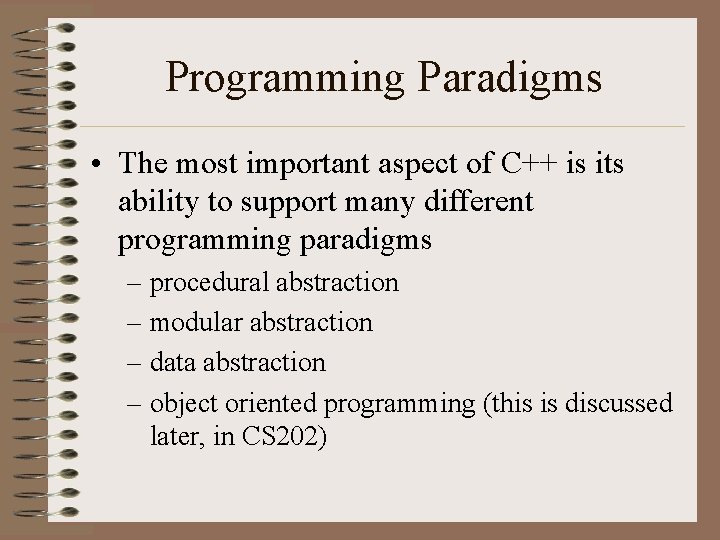 Programming Paradigms

• The most important aspect of C++ is its ability to support many different programming paradigms

– procedural abstraction

– modular abstraction

– data abstraction

– object oriented programming (this is discussed later, in CS202)